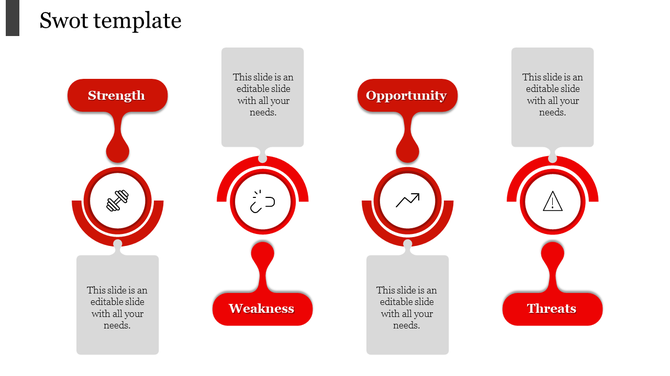 Swot template

Strength

This slide is an editable slide with all your needs.

This slide is an editable slide with all your needs.

Weakness

Opportunity

This slide is an editable slide with all your needs.

This slide is an editable slide with all your needs.

Threats